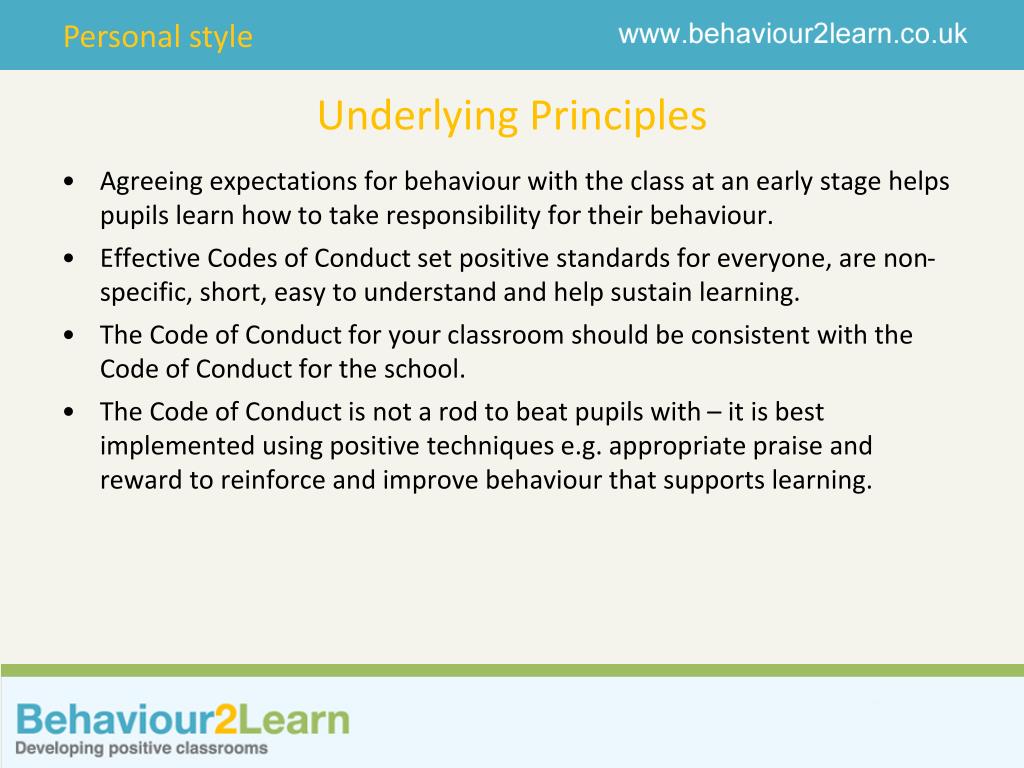 Personal style

www.behaviour2learn.co.uk

Underlying Principles

• Agreeing expectations for behaviour with the class at an early stage helps pupils learn how to take responsibility for their behaviour.
• Effective Codes of Conduct set positive standards for everyone, are non-specific, short, easy to understand and help sustain learning.
• The Code of Conduct for your classroom should be consistent with the Code of Conduct for the school.
• The Code of Conduct is not a rod to beat pupils with – it is best implemented using positive techniques e.g. appropriate praise and reward to reinforce and improve behaviour that supports learning.

Behaviour2Learn
Developing positive classrooms